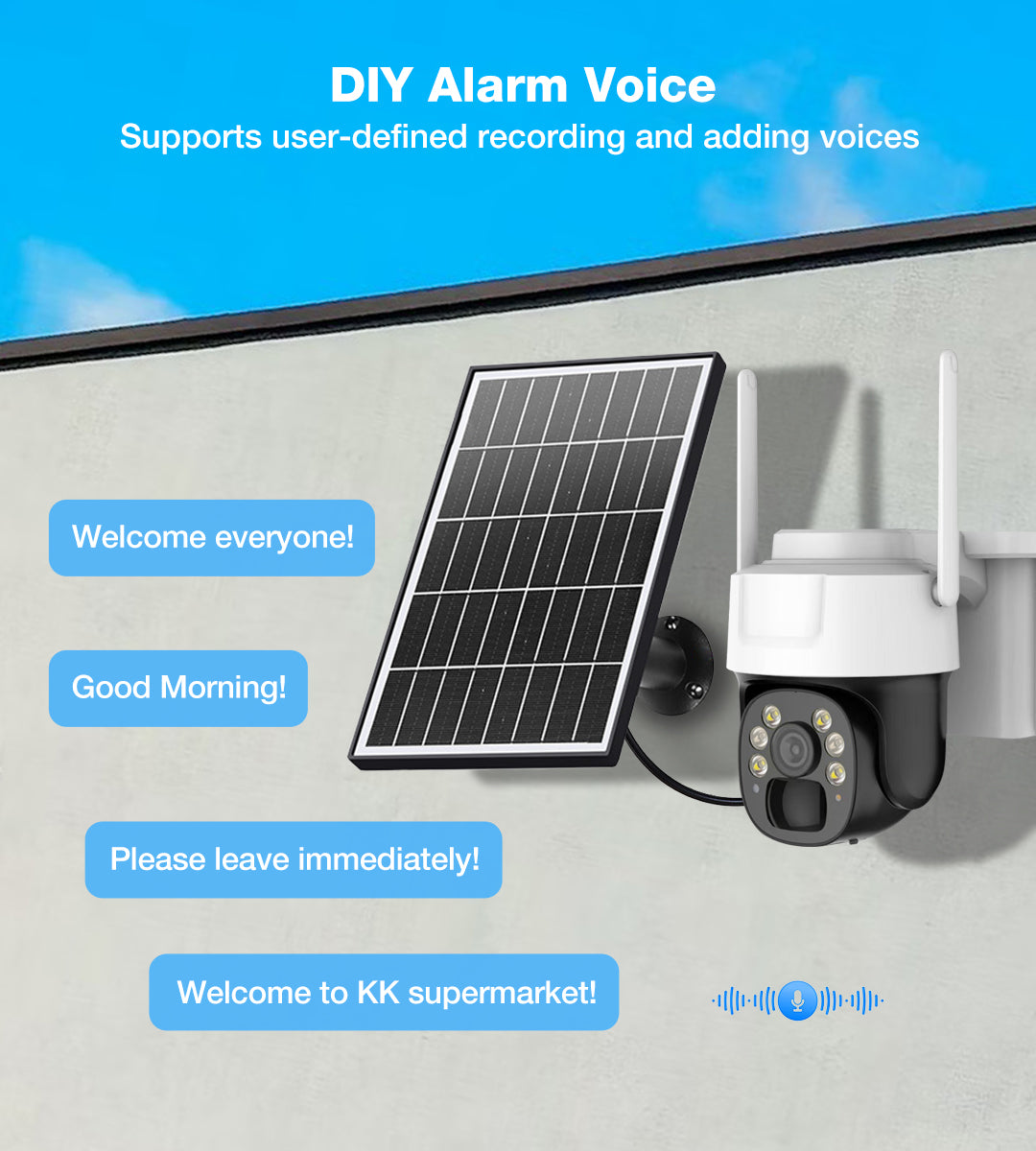 DIY Alarm Voice
Supports user-defined recording and adding voices

Welcome everyone!

Good Morning!

Please leave immediately!

Welcome to KK supermarket!